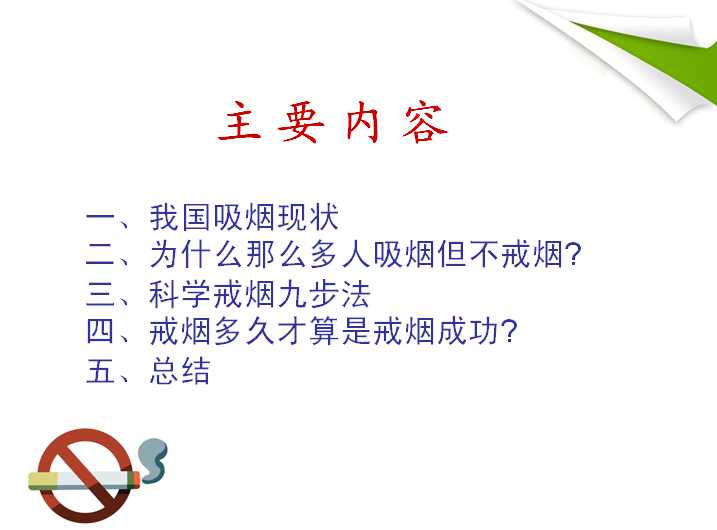 主 要 内 容

一、我国吸烟现状
二、为什么那么多人吸烟但不戒烟?
三、科学戒烟九步法
四、戒烟多久才算是戒烟成功?
五、总结